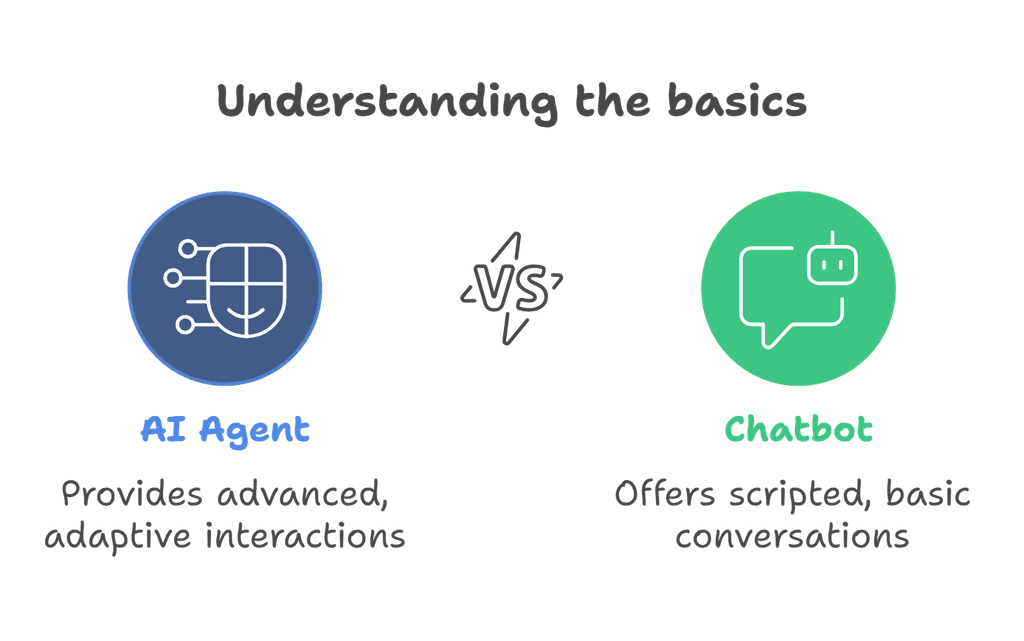 Understanding the basics

VS

AI Agent

Provides advanced, adaptive interactions

Chatbot

Offers scripted, basic conversations